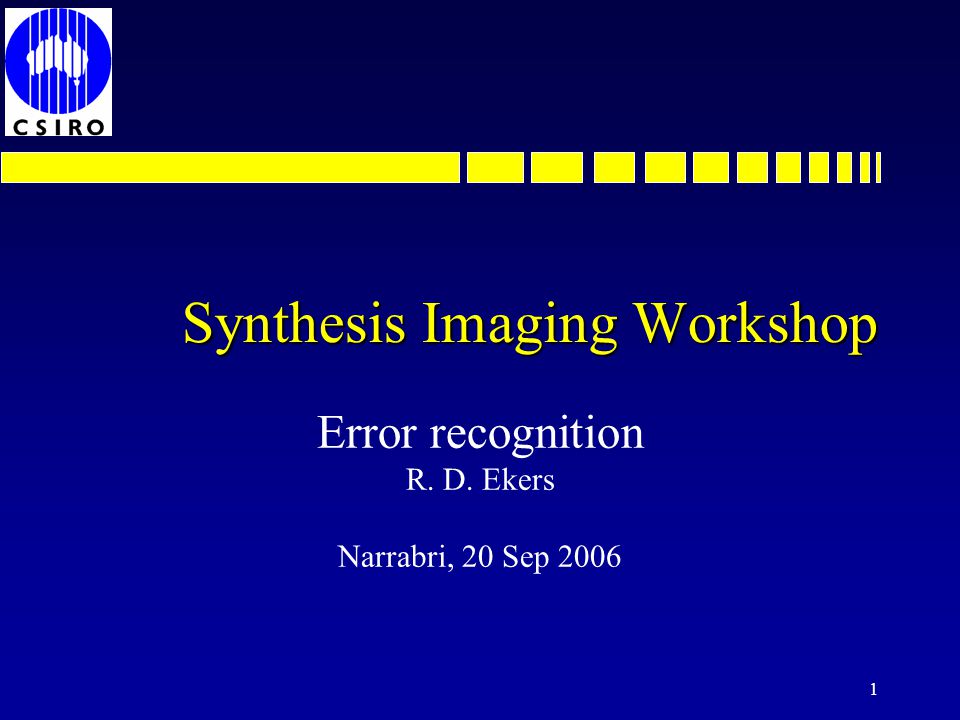 CSIRO

Synthesis Imaging Workshop

Error recognition

R. D. Ekers

Narrabri, 20 Sep 2006

1